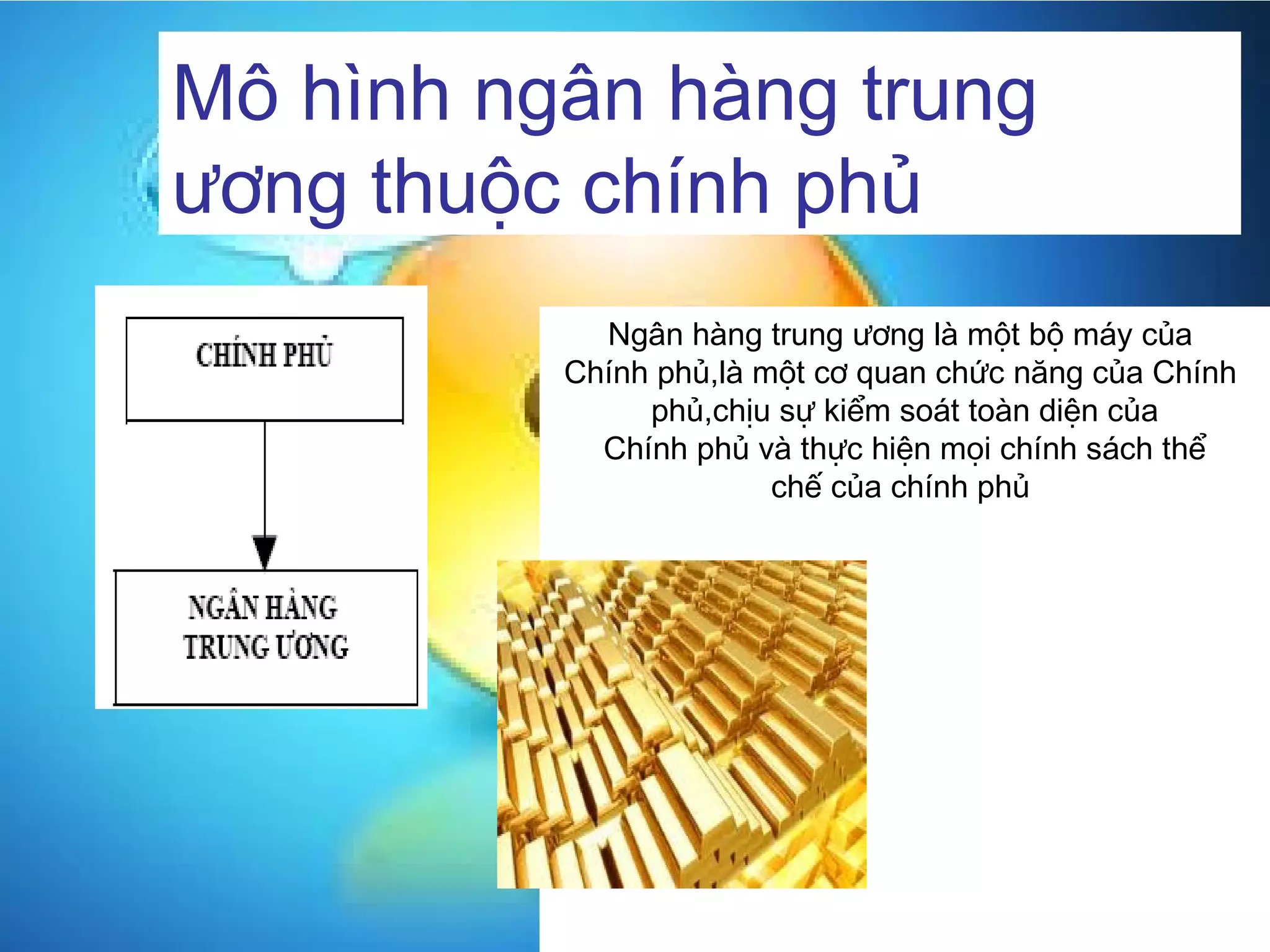 Mô hình ngân hàng trung ương thuộc chính phủ

CHÍNH PHỦ

NGÂN HÀNG TRUNG ƯƠNG

Ngân hàng trung ương là một bộ máy của Chính phủ,là một cơ quan chức năng của Chính phủ,chịu sự kiểm soát toàn diện của Chính phủ và thực hiện mọi chính sách thể chế của chính phủ